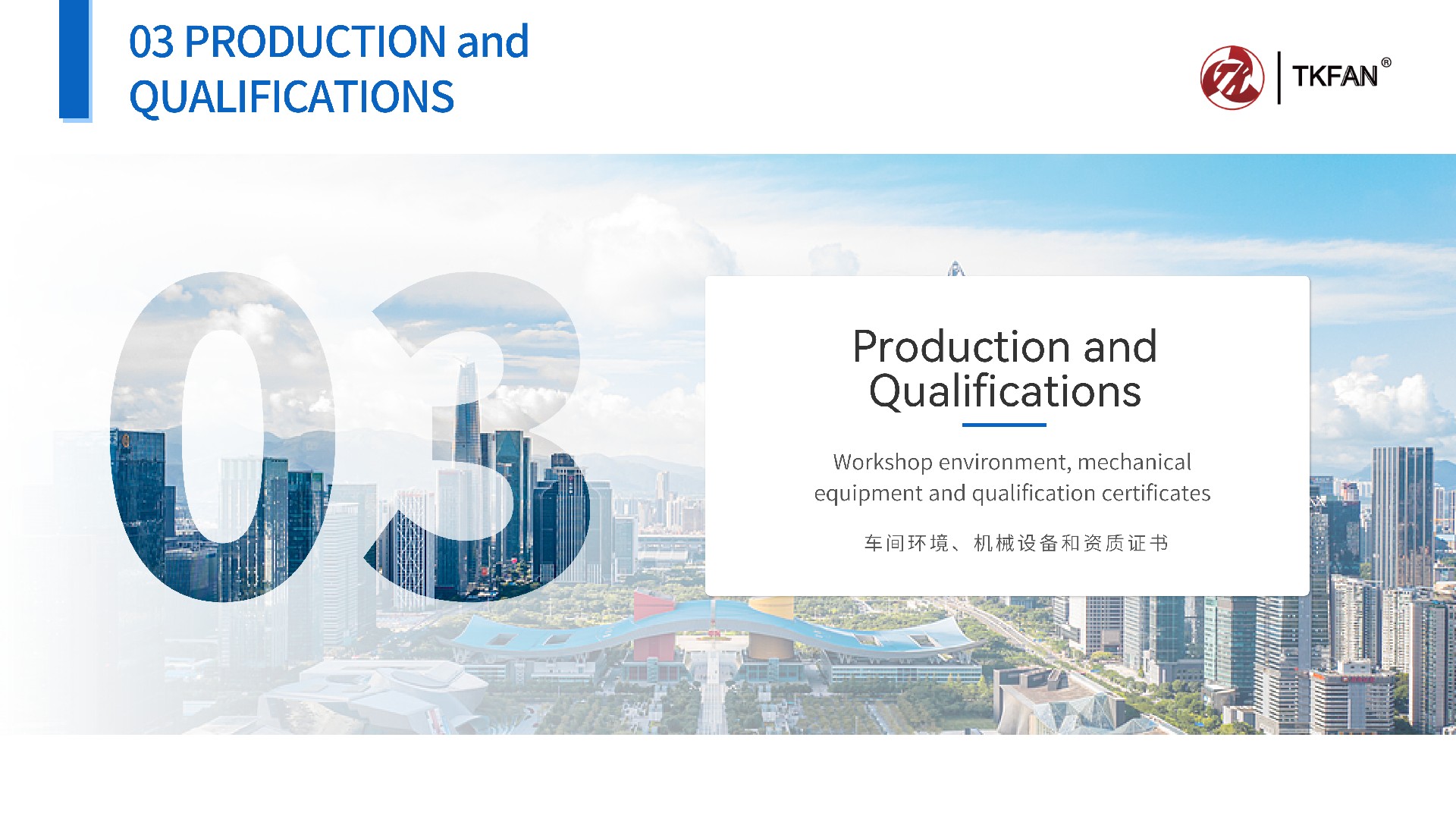 03 PRODUCTION and QUALIFICATIONS

TKFAN®

03

Production and Qualifications

Workshop environment, mechanical equipment and qualification certificates

车间环境、机械设备和资质证书